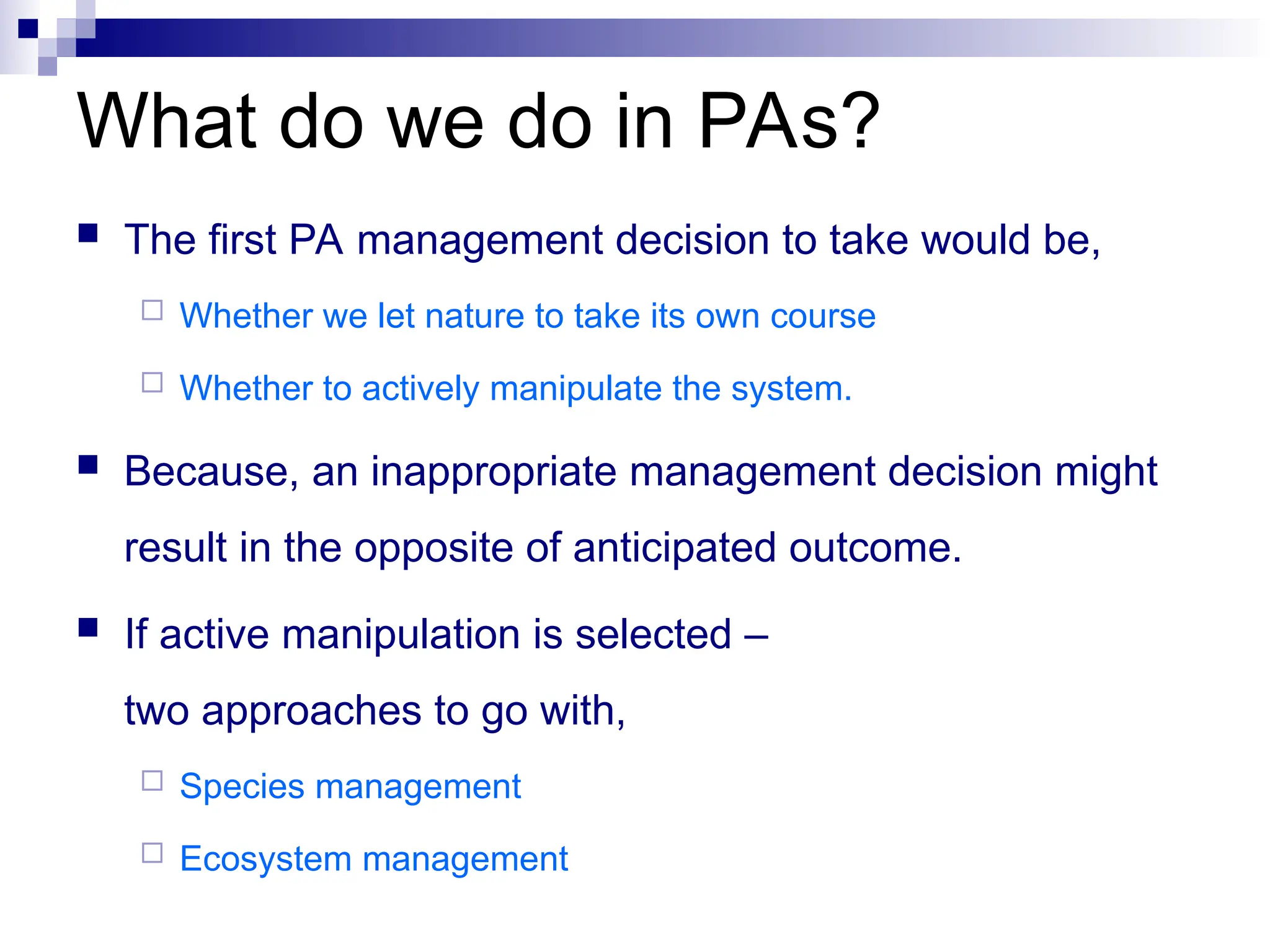 What do we do in PAs?

The first PA management decision to take would be,

Whether we let nature to take its own course

Whether to actively manipulate the system.

Because, an inappropriate management decision might result in the opposite of anticipated outcome.

If active manipulation is selected – two approaches to go with,

Species management

Ecosystem management